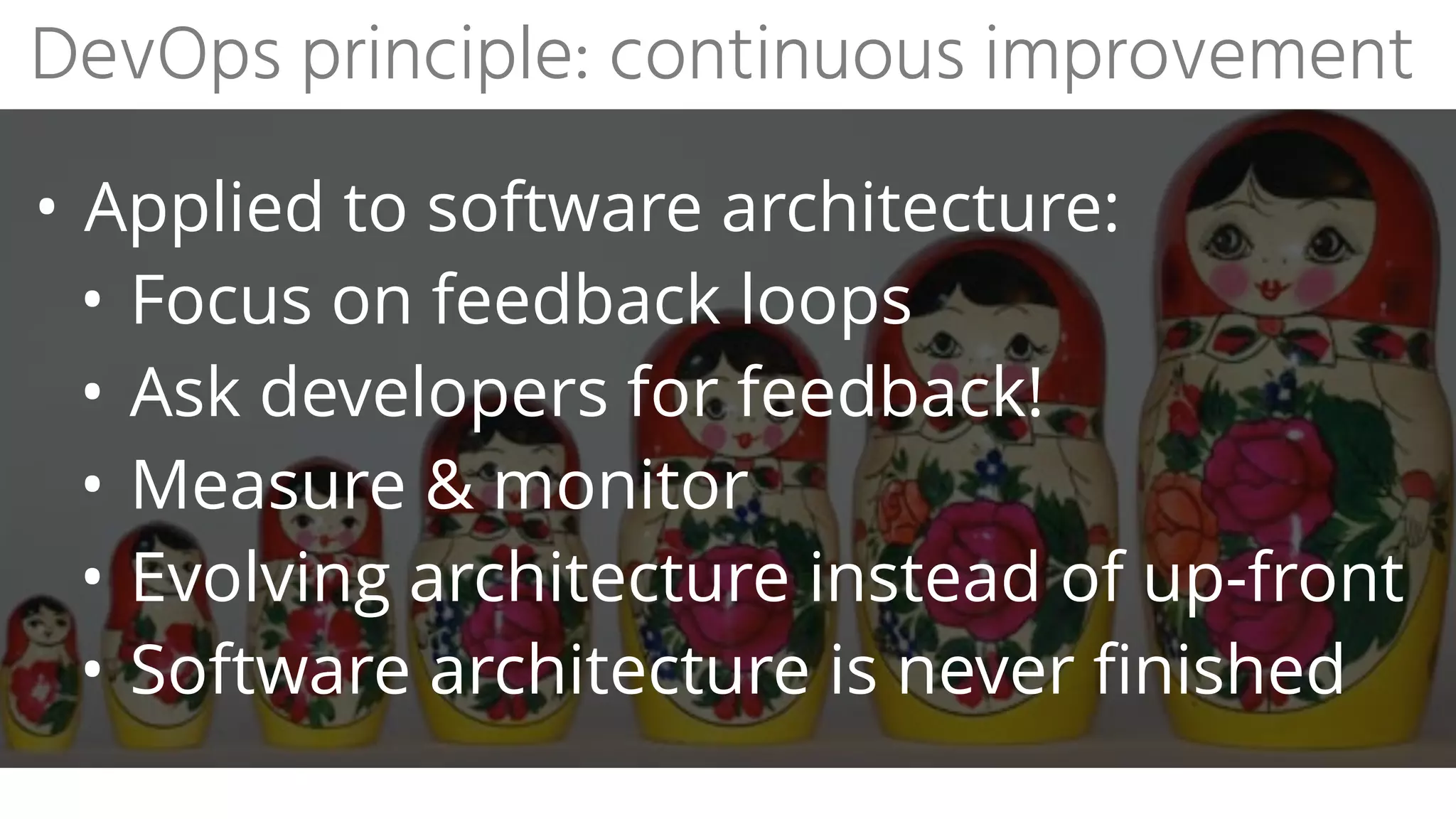 DevOps principle: continuous improvement

• Applied to software architecture:
  • Focus on feedback loops
  • Ask developers for feedback!
  • Measure & monitor
  • Evolving architecture instead of up-front
  • Software architecture is never finished